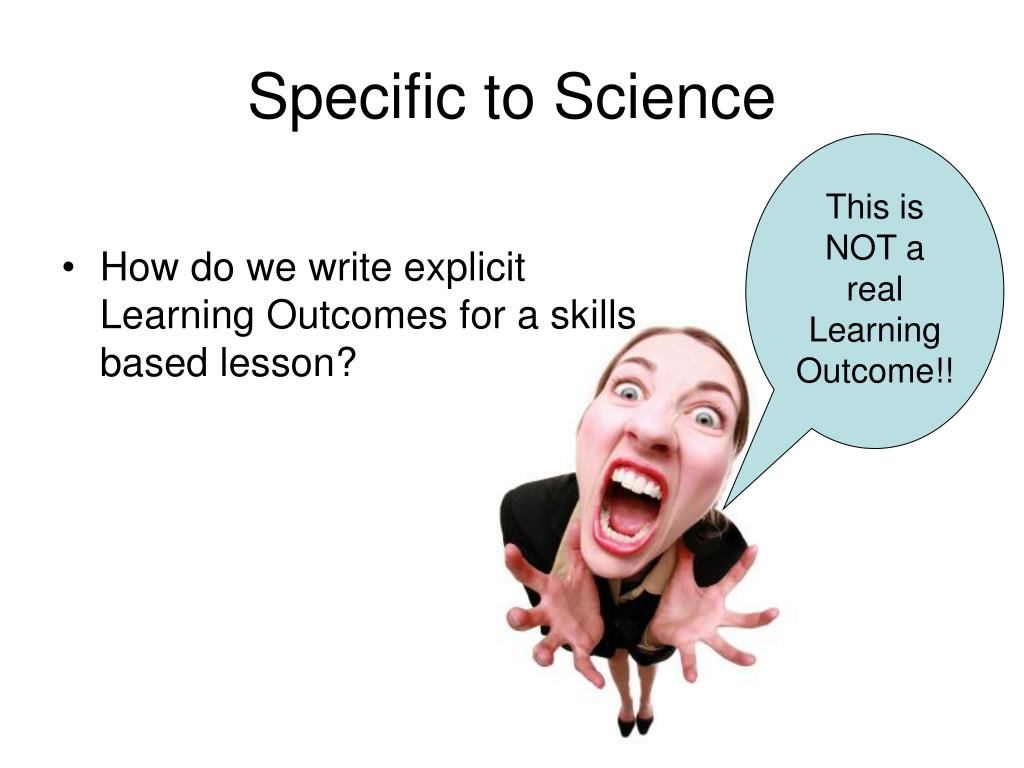 Specific to Science

• How do we write explicit Learning Outcomes for a skills based lesson?

This is NOT a real Learning Outcome!!